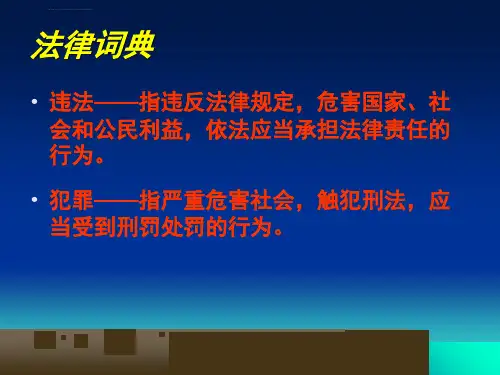 法律词典

• 违法——指违反法律规定，危害国家、社会和公民利益，依法应当承担法律责任的行为。

• 犯罪——指严重危害社会，触犯刑法，应当受到刑罚处罚的行为。